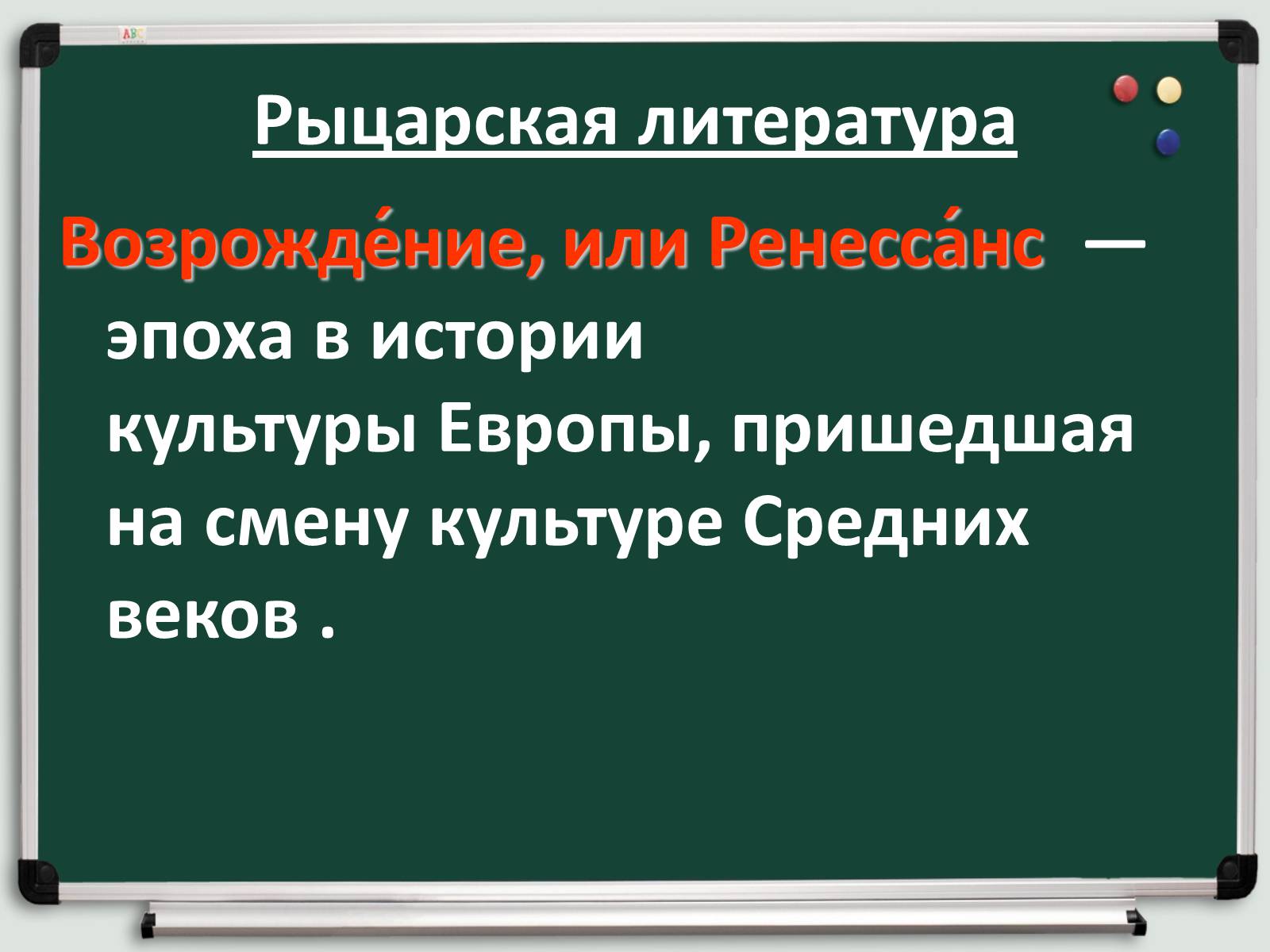 ABC

Рыцарская литература

Возрожде́ние, или Ренесса́нс — эпоха в истории культуры Европы, пришедшая на смену культуре Средних веков .